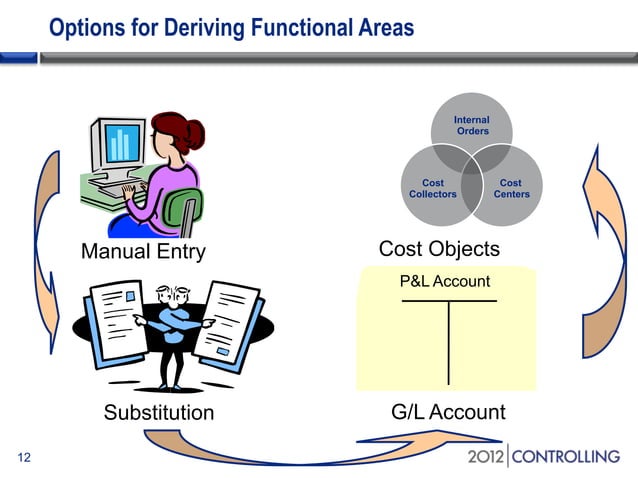 Options for Deriving Functional Areas

Internal Orders

Cost Collectors

Cost Centers

Manual Entry

Cost Objects

P&L Account

Substitution

G/L Account

12

2012 | CONTROLLING